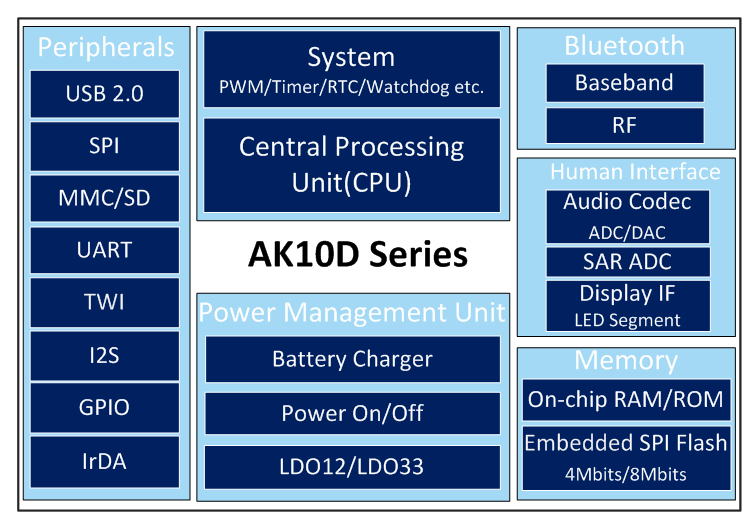 Peripherals
USB 2.0
SPI
MMC/SD
UART
TWI
I2S
GPIO
IrDA

System
PWM/Timer/RTC/Watchdog etc.

Central Processing Unit(CPU)

AK10D Series

Power Management Unit
Battery Charger
Power On/Off
LDO12/LDO33

Bluetooth
Baseband
RF

Human Interface
Audio Codec
ADC/DAC
SAR ADC
Display IF
LED Segment

Memory
On-chip RAM/ROM
Embedded SPI Flash
4Mbits/8Mbits